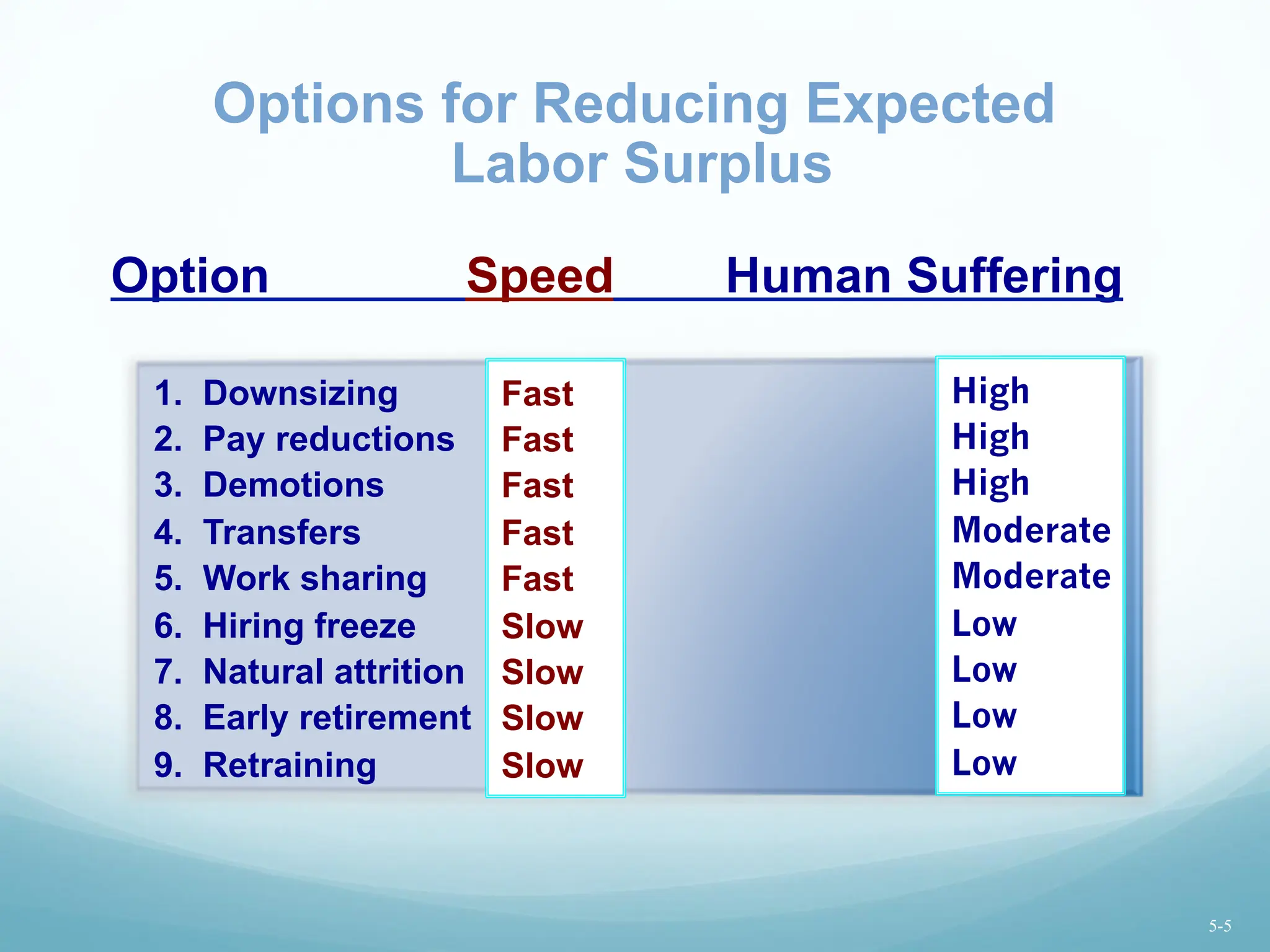 Options for Reducing Expected Labor Surplus

| Option | Speed | Human Suffering |
|---|---|---|
| 1. Downsizing | Fast | High |
| 2. Pay reductions | Fast | High |
| 3. Demotions | Fast | High |
| 4. Transfers | Fast | Moderate |
| 5. Work sharing | Fast | Moderate |
| 6. Hiring freeze | Slow | Low |
| 7. Natural attrition | Slow | Low |
| 8. Early retirement | Slow | Low |
| 9. Retraining | Slow | Low |

5-5